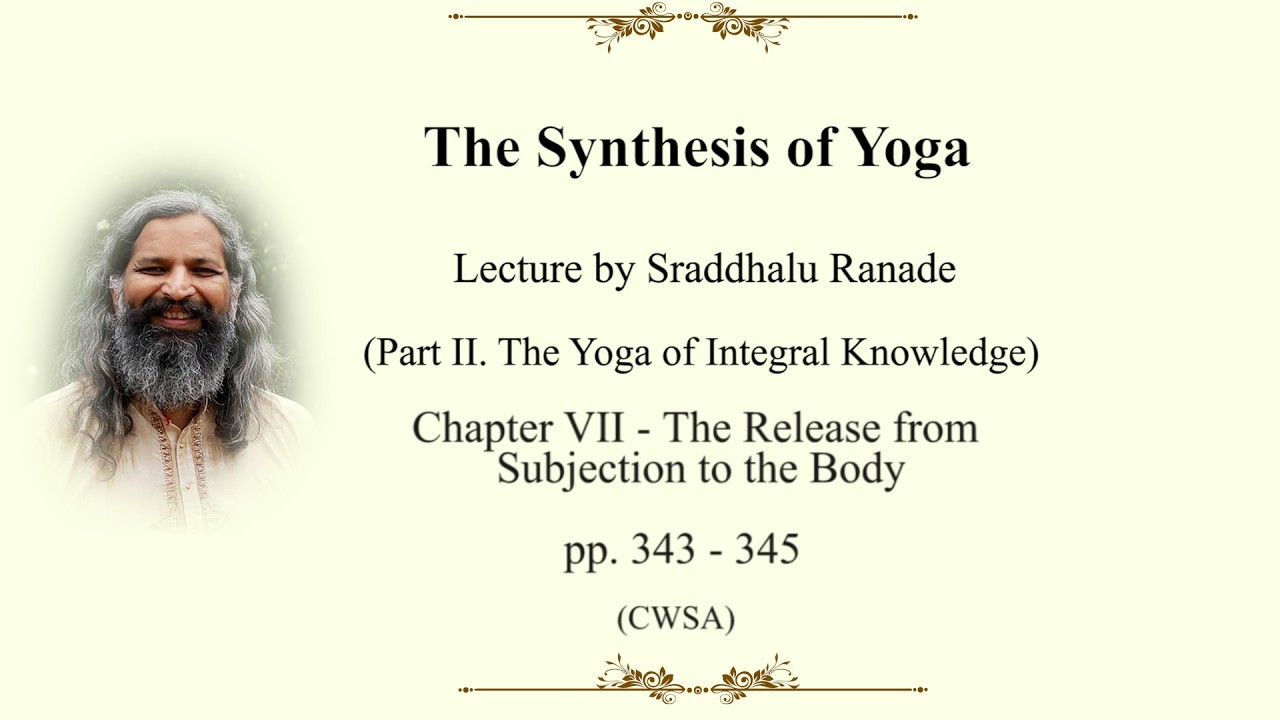 The Synthesis of Yoga

Lecture by Sraddhalu Ranade

(Part II. The Yoga of Integral Knowledge)

Chapter VII - The Release from Subjection to the Body

pp. 343 - 345

(CWSA)